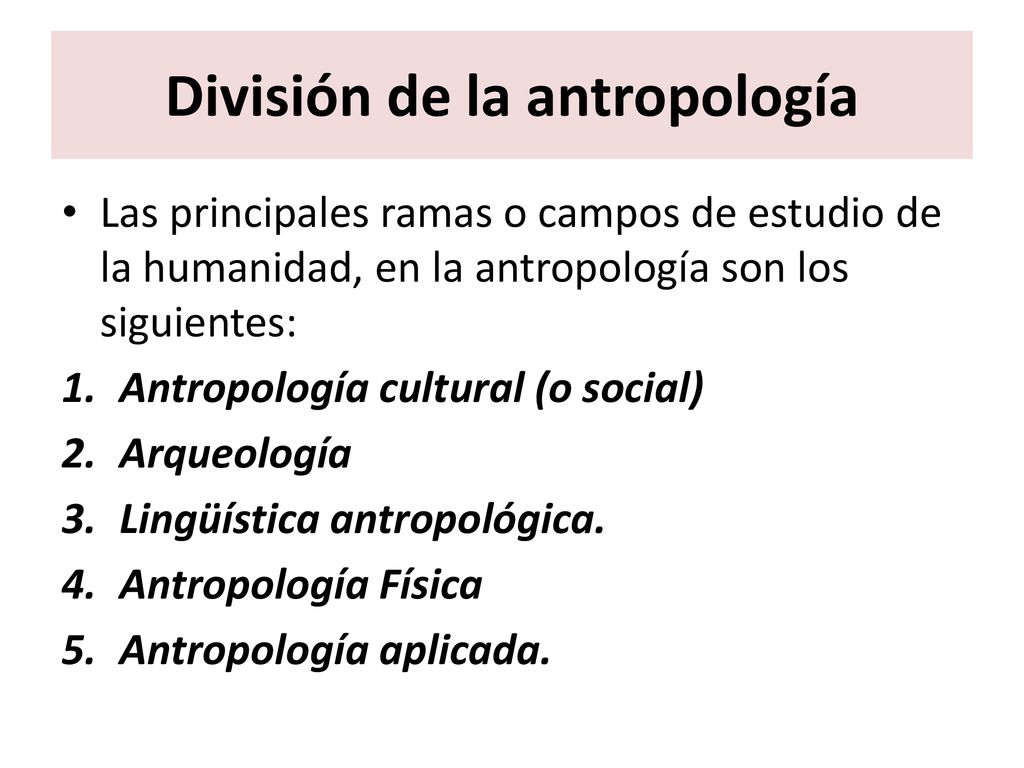 División de la antropología

• Las principales ramas o campos de estudio de la humanidad, en la antropología son los siguientes:

1. Antropología cultural (o social)
2. Arqueología
3. Lingüística antropológica.
4. Antropología Física
5. Antropología aplicada.